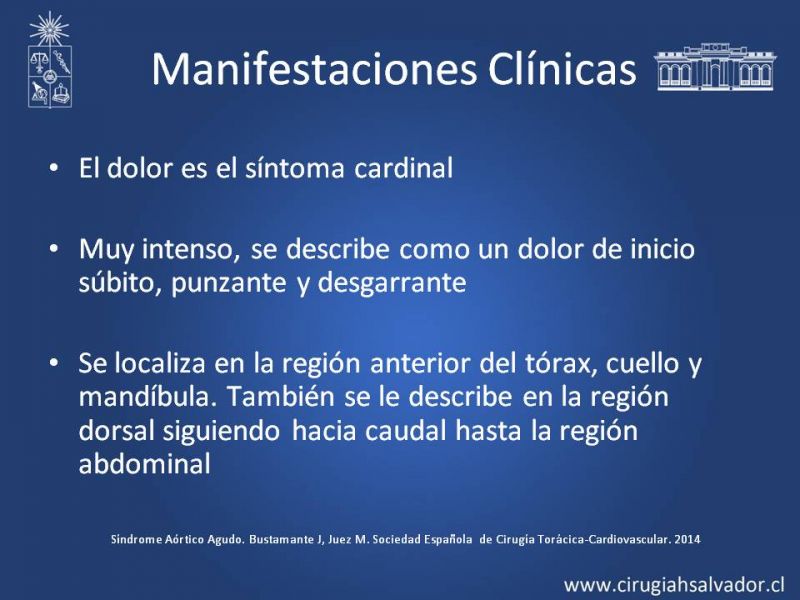 Manifestaciones Clínicas

• El dolor es el síntoma cardinal

• Muy intenso, se describe como un dolor de inicio súbito, punzante y desgarrante

• Se localiza en la región anterior del tórax, cuello y mandíbula. También se le describe en la región dorsal siguiendo hacia caudal hasta la región abdominal

Sindrome Aórtico Agudo. Bustamante J, Juez M. Sociedad Española de Cirugia Torácica-Cardiovascular. 2014

www.cirugiahsalvador.cl